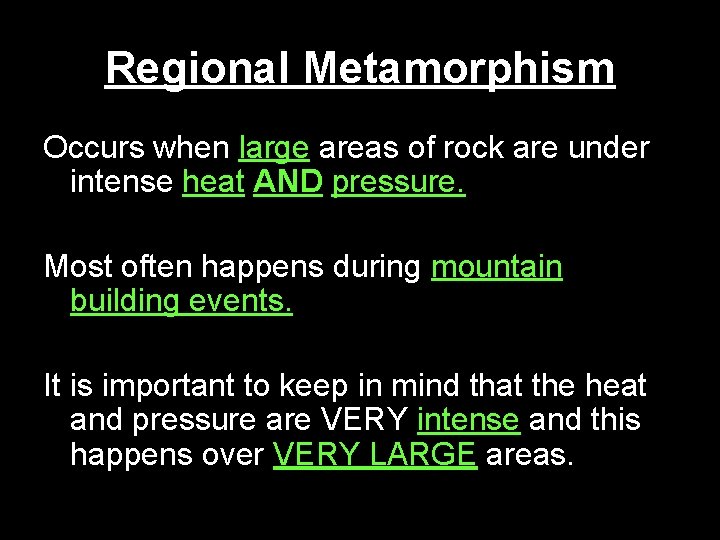 Regional Metamorphism

Occurs when large areas of rock are under intense heat AND pressure.

Most often happens during mountain building events.

It is important to keep in mind that the heat and pressure are VERY intense and this happens over VERY LARGE areas.